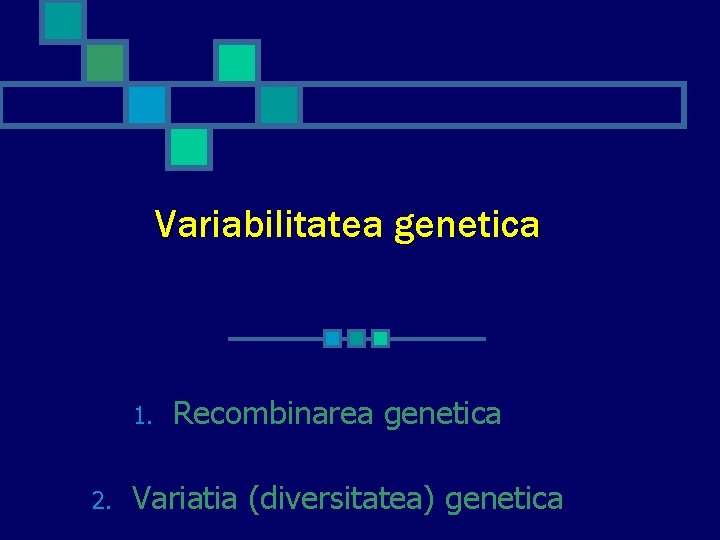 Variabilitatea genetica

1. Recombinarea genetica

2. Variatia (diversitatea) genetica